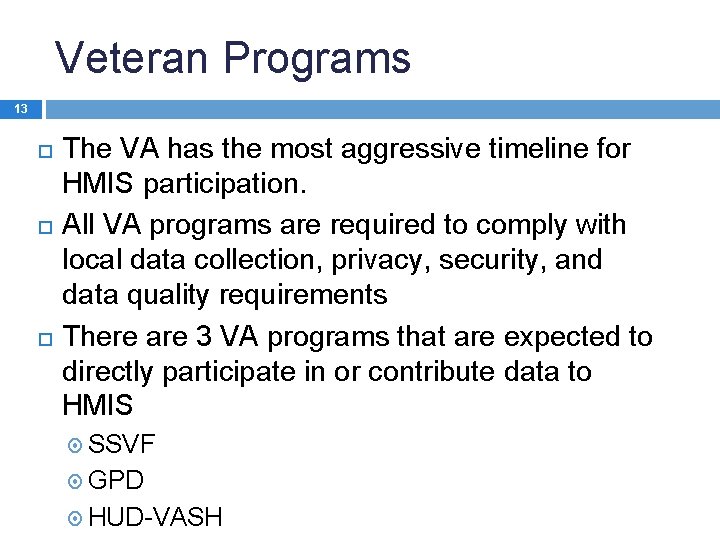 Veteran Programs

13

The VA has the most aggressive timeline for HMIS participation.

All VA programs are required to comply with local data collection, privacy, security, and data quality requirements

There are 3 VA programs that are expected to directly participate in or contribute data to HMIS

SSVF

GPD

HUD-VASH